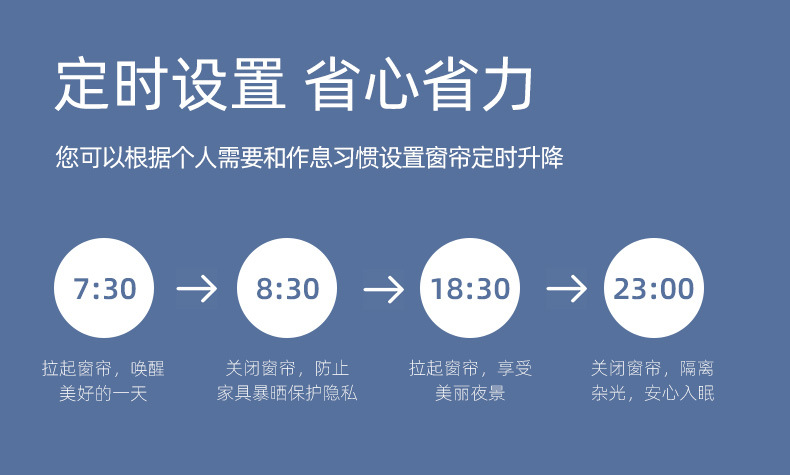 定时设置 省心省力

您可以根据个人需要和作息习惯设置窗帘定时升降

7:30 → 8:30 → 18:30 → 23:00

拉起窗帘，唤醒美好的一天

关闭窗帘，防止家具暴晒保护隐私

拉起窗帘，享受美丽夜景

关闭窗帘，隔离杂光，安心入眠